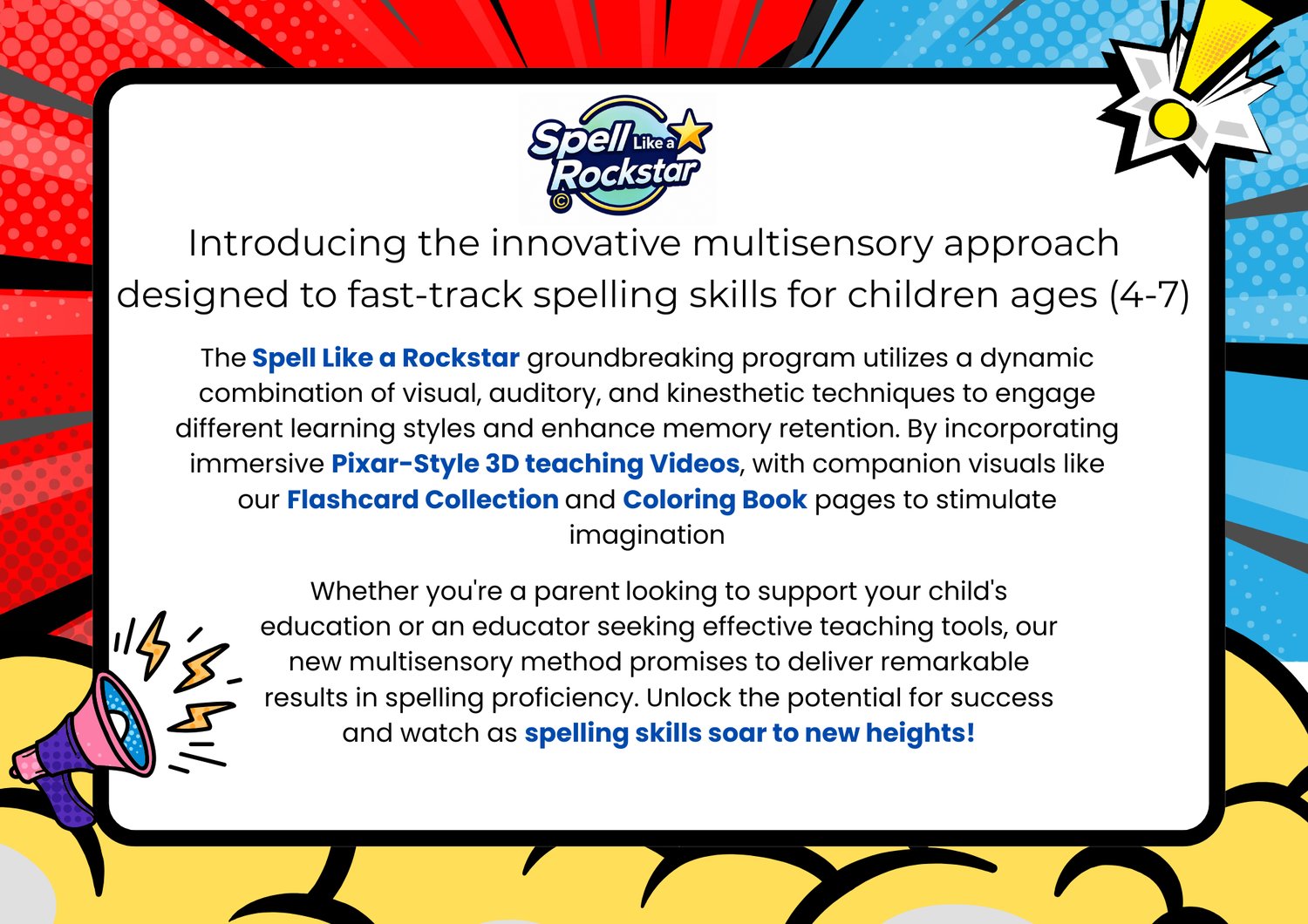 Spell Like a Rockstar ©

Introducing the innovative multisensory approach designed to fast-track spelling skills for children ages (4-7)

The Spell Like a Rockstar groundbreaking program utilizes a dynamic combination of visual, auditory, and kinesthetic techniques to engage different learning styles and enhance memory retention. By incorporating immersive Pixar-Style 3D teaching Videos, with companion visuals like our Flashcard Collection and Coloring Book pages to stimulate imagination

Whether you're a parent looking to support your child's education or an educator seeking effective teaching tools, our new multisensory method promises to deliver remarkable results in spelling proficiency. Unlock the potential for success and watch as spelling skills soar to new heights!